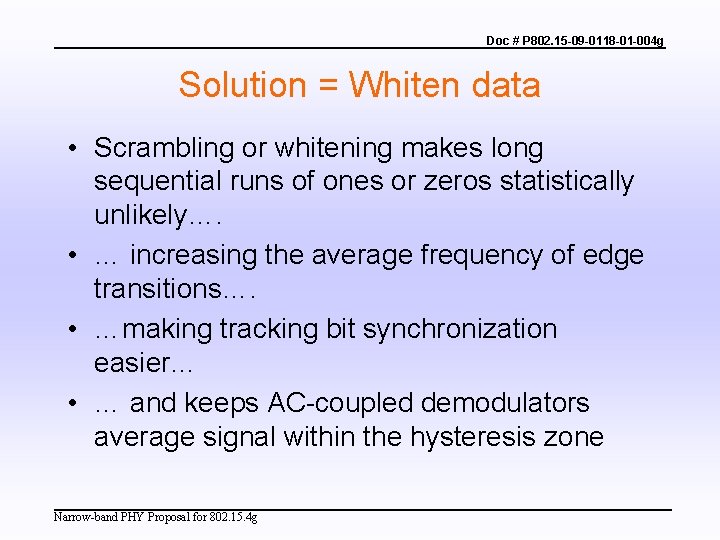 Doc # P802.15-09-0118-01-004g

Solution = Whiten data

• Scrambling or whitening makes long sequential runs of ones or zeros statistically unlikely….

• … increasing the average frequency of edge transitions….

• …making tracking bit synchronization easier…

• … and keeps AC-coupled demodulators average signal within the hysteresis zone

Narrow-band PHY Proposal for 802.15.4g